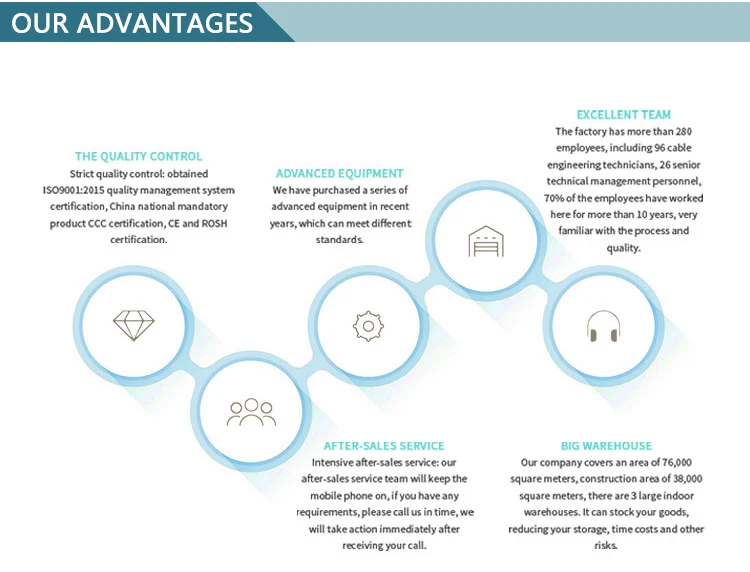 OUR ADVANTAGES

THE QUALITY CONTROL
Strict quality control: obtained ISO9001:2015 quality management system certification, China national mandatory product CCC certification, CE and ROSH certification.

ADVANCED EQUIPMENT
We have purchased a series of advanced equipment in recent years, which can meet different standards.

EXCELLENT TEAM
The factory has more than 280 employees, including 96 cable engineering technicians, 26 senior technical management personnel, 70% of the employees have worked here for more than 10 years, very familiar with the process and quality.

AFTER-SALES SERVICE
Intensive after-sales service: our after-sales service team will keep the mobile phone on, if you have any requirements, please call us in time, we will take action immediately after receiving your call.

BIG WAREHOUSE
Our company covers an area of 76,000 square meters, construction area of 38,000 square meters, there are 3 large indoor warehouses. It can stock your goods, reducing your storage, time costs and other risks.